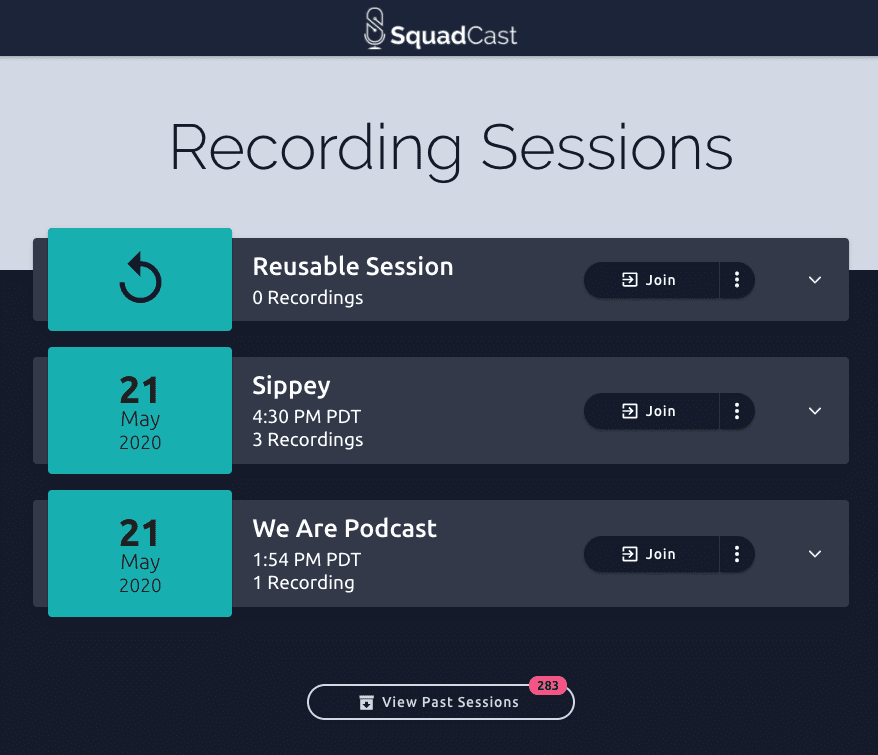 SquadCast

Recording Sessions

Reusable Session
0 Recordings
Join

21
May
2020
Sippey
4:30 PM PDT
3 Recordings
Join

21
May
2020
We Are Podcast
1:54 PM PDT
1 Recording
Join

View Past Sessions 283